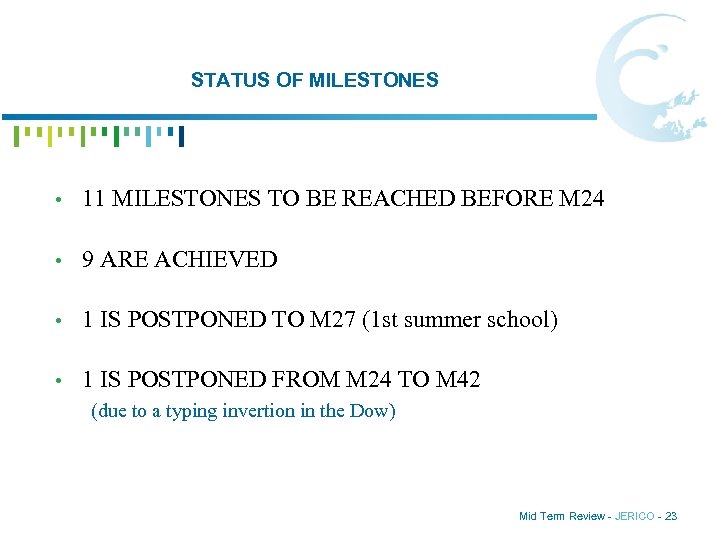 STATUS OF MILESTONES

• 11 MILESTONES TO BE REACHED BEFORE M24

• 9 ARE ACHIEVED

• 1 IS POSTPONED TO M27 (1st summer school)

• 1 IS POSTPONED FROM M24 TO M42
(due to a typing invertion in the Dow)

Mid Term Review - JERICO - 23